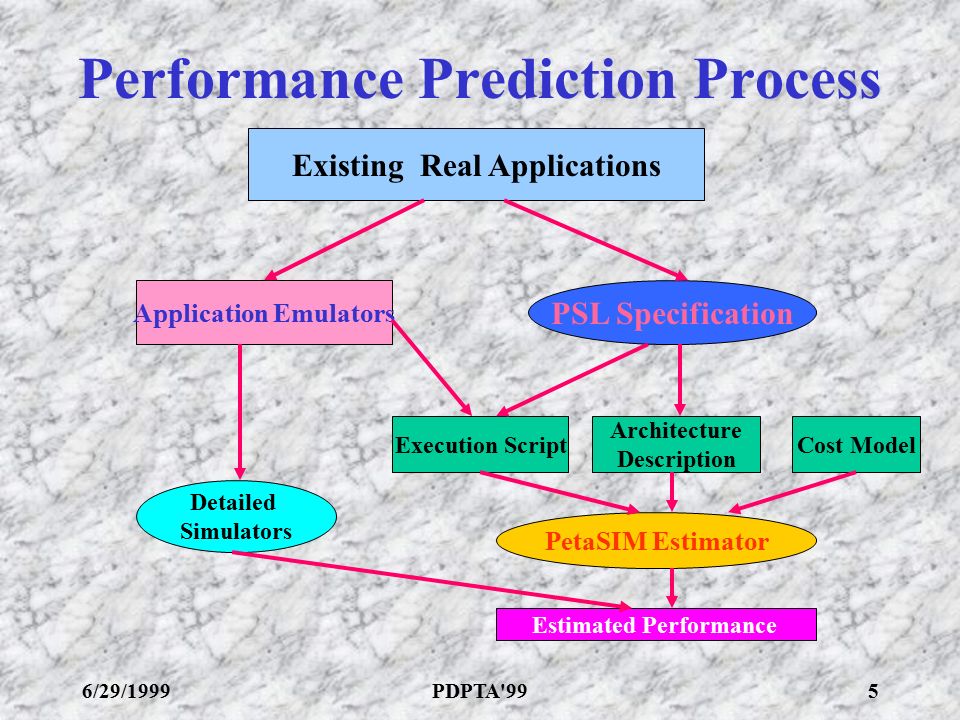 Performance Prediction Process

Existing Real Applications

Application Emulators

PSL Specification

Execution Script

Architecture Description

Cost Model

Detailed Simulators

PetaSIM Estimator

Estimated Performance

6/29/1999

PDPTA'99

5